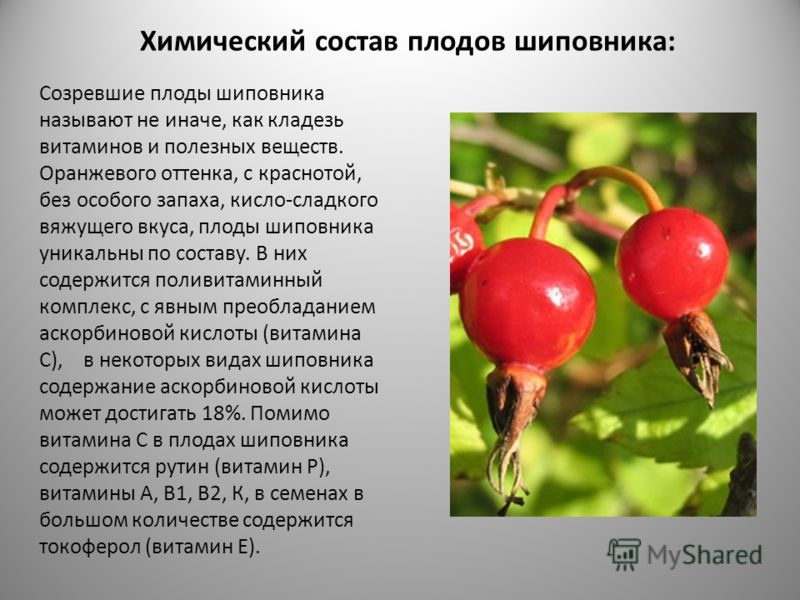 Химический состав плодов шиповника:

Созревшие плоды шиповника называют не иначе, как кладезь витаминов и полезных веществ. Оранжевого оттенка, с краснотой, без особого запаха, кисло-сладкого вяжущего вкуса, плоды шиповника уникальны по составу. В них содержится поливитаминный комплекс, с явным преобладанием аскорбиновой кислоты (витамина С), в некоторых видах шиповника содержание аскорбиновой кислоты может достигать 18%. Помимо витамина С в плодах шиповника содержится рутин (витамин Р), витамины А, В1, В2, К, в семенах в большом количестве содержится токоферол (витамин Е).

MyShared